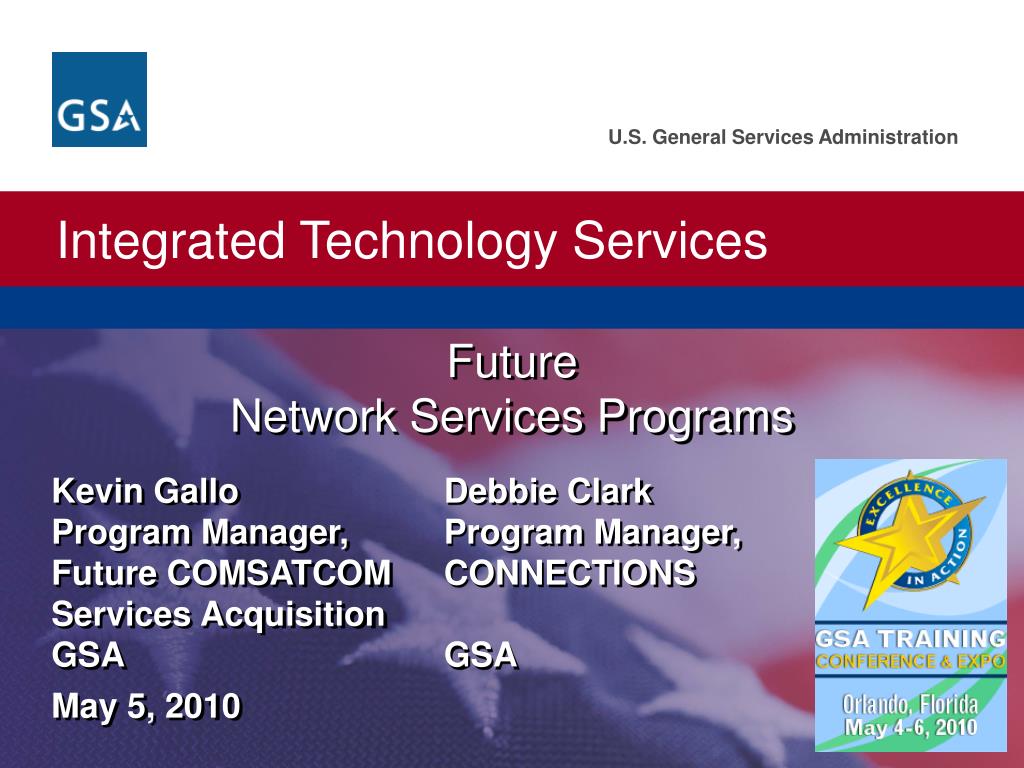 GSA

U.S. General Services Administration

Integrated Technology Services

Future
Network Services Programs

Kevin Gallo
Program Manager,
Future COMSATCOM
Services Acquisition
GSA

May 5, 2010

Debbie Clark
Program Manager,
CONNECTIONS

GSA

EXCELLENCE IN ACTION

GSA TRAINING
CONFERENCE & EXPO
Orlando, Florida
May 4-6, 2010